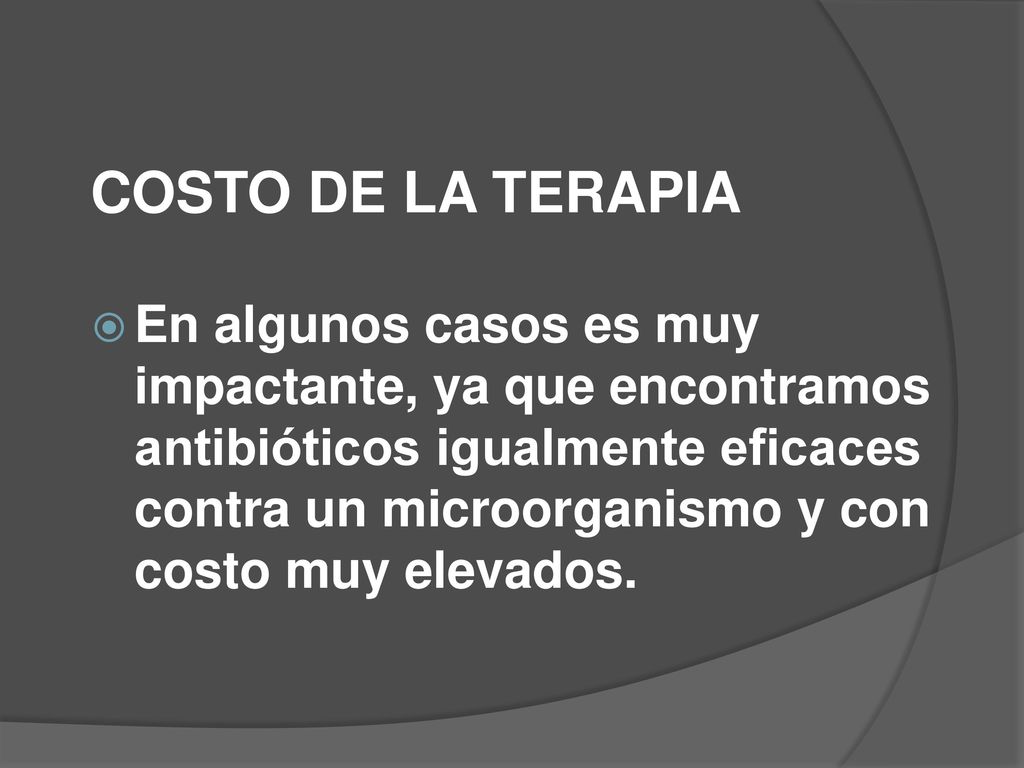 COSTO DE LA TERAPIA

En algunos casos es muy impactante, ya que encontramos antibióticos igualmente eficaces contra un microorganismo y con costo muy elevados.